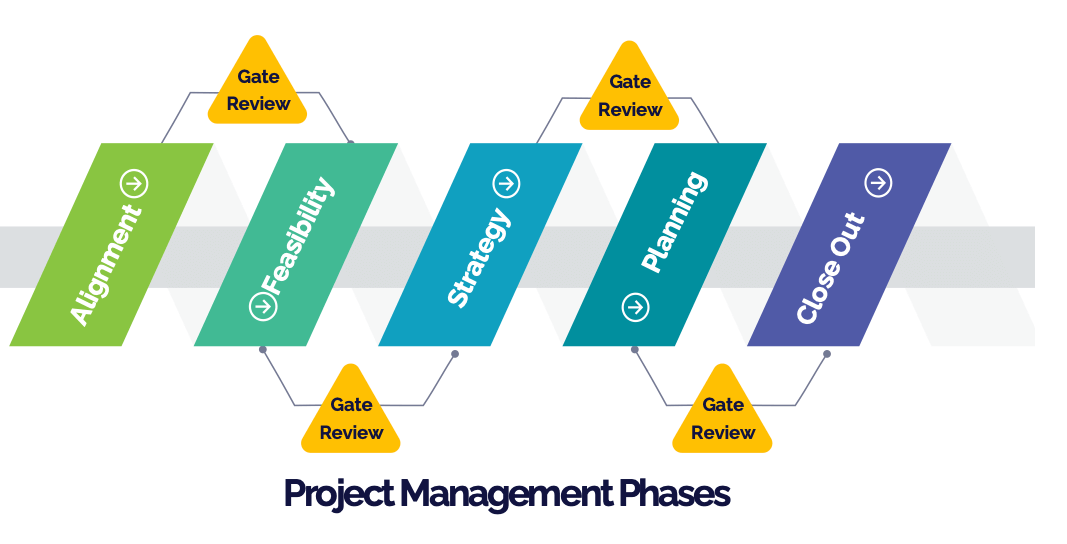 Gate Review

Gate Review

Alignment

Feasibility

Strategy

Planning

Close Out

Gate Review

Gate Review

Project Management Phases